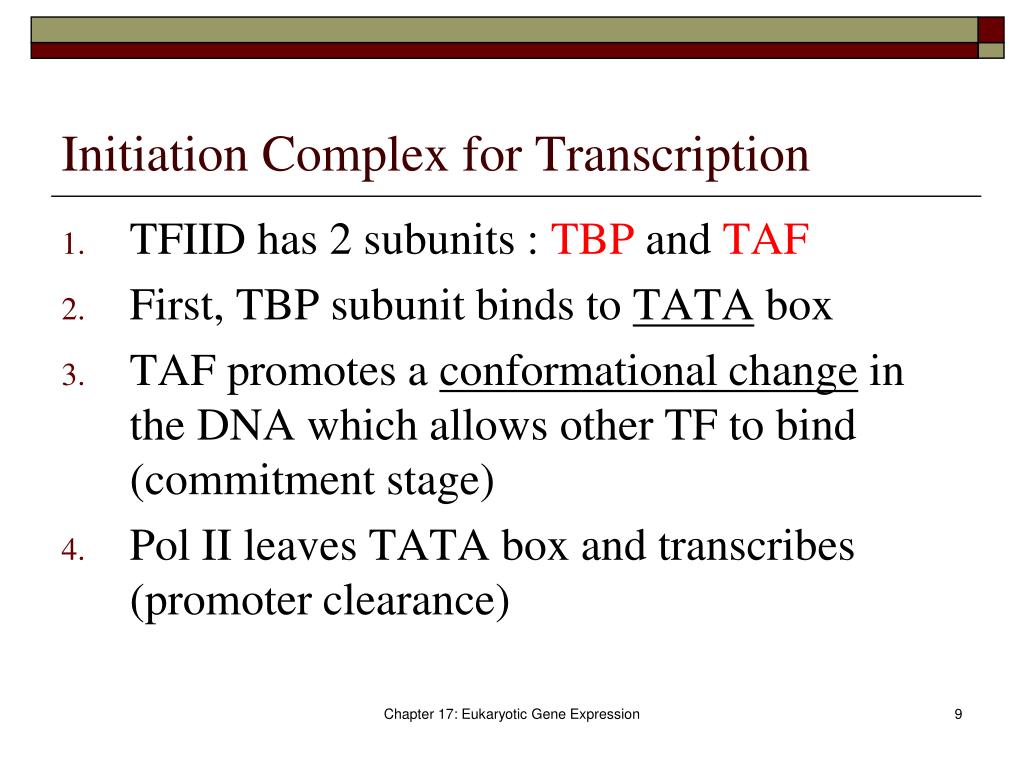 Initiation Complex for Transcription

1. TFIID has 2 subunits : TBP and TAF
2. First, TBP subunit binds to TATA box
3. TAF promotes a conformational change in the DNA which allows other TF to bind (commitment stage)
4. Pol II leaves TATA box and transcribes (promoter clearance)

Chapter 17: Eukaryotic Gene Expression

9